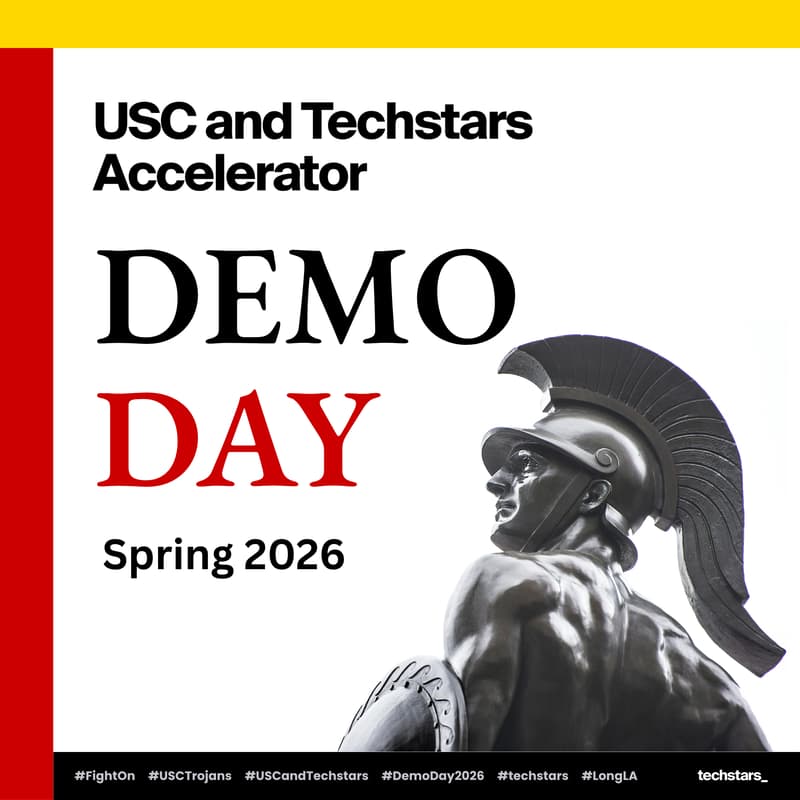 USC and Techstars Accelerator

DEMO DAY

Spring 2026

#FightOn #USCTrojans #USCandTechstars #DemoDay2026 #techstars #LongLA

techstars_